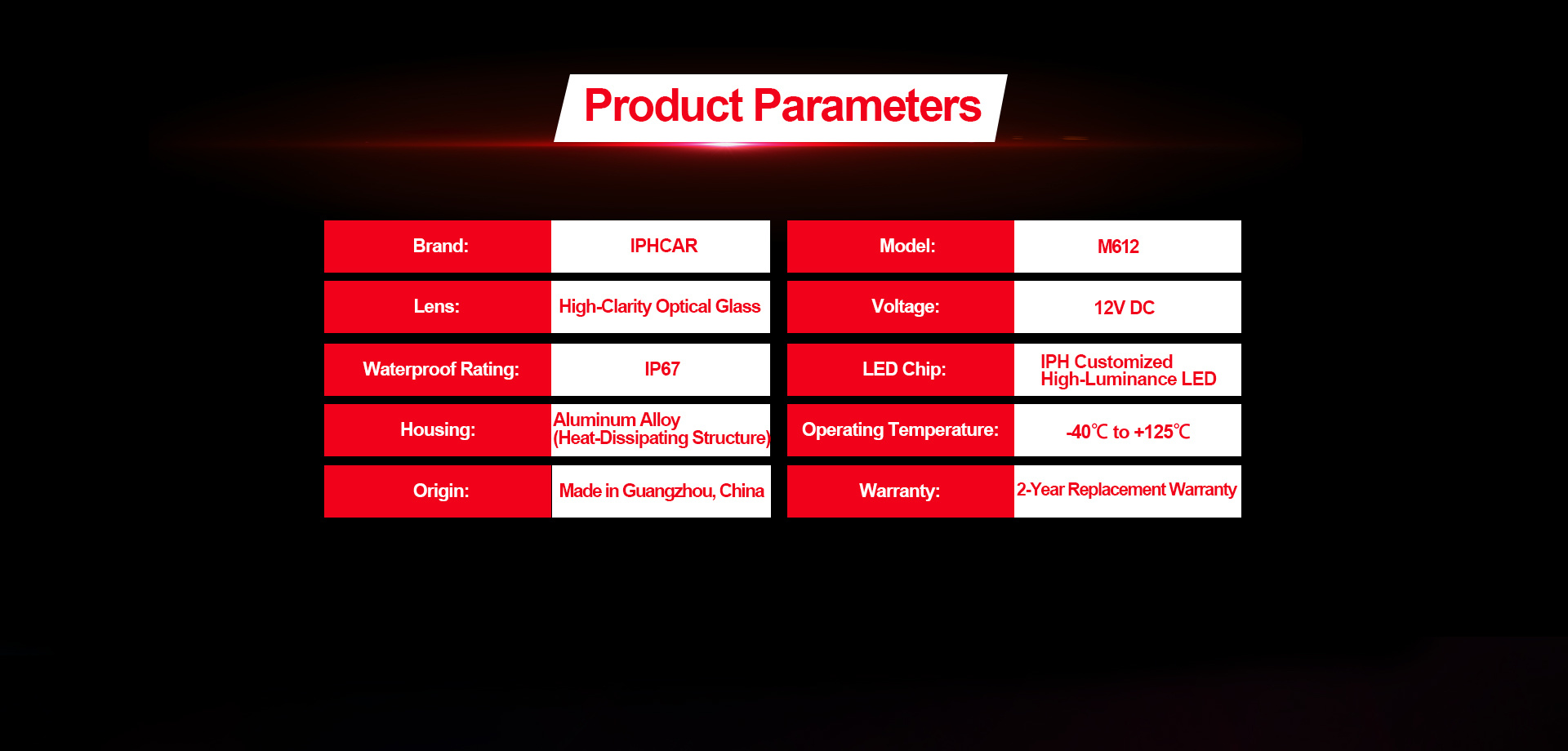 Product Parameters

| Brand: | IPHCAR | Model: | M612 |
|---|---|---|---|
| Lens: | High-Clarity Optical Glass | Voltage: | 12V DC |
| Waterproof Rating: | IP67 | LED Chip: | IPH Customized High-Luminance LED |
| Housing: | Aluminum Alloy (Heat-Dissipating Structure) | Operating Temperature: | -40℃ to +125℃ |
| Origin: | Made in Guangzhou, China | Warranty: | 2-Year Replacement Warranty |